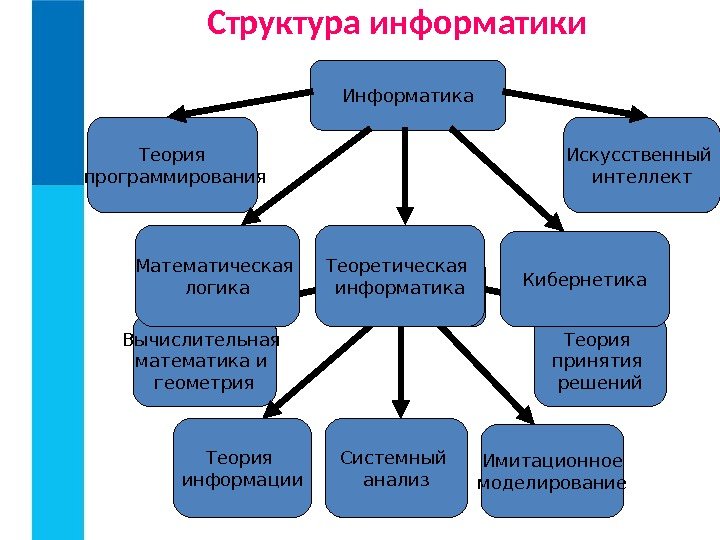 Структура информатики

Информатика

Теория программирования

Искусственный интеллект

Математическая логика

Теоретическая информатика

Кибернетика

Вычислительная математика и геометрия

Теория принятия решений

Теория информации

Системный анализ

Имитационное моделирование